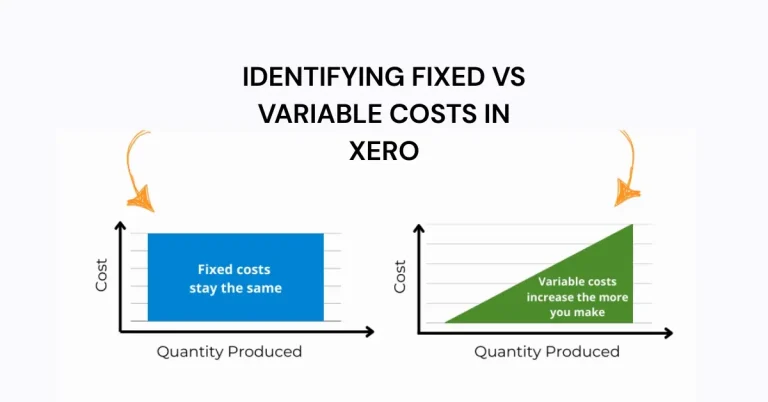 IDENTIFYING FIXED VS VARIABLE COSTS IN XERO

Cost

Fixed costs stay the same

Quantity Produced

Cost

Variable costs increase the more you make

Quantity Produced